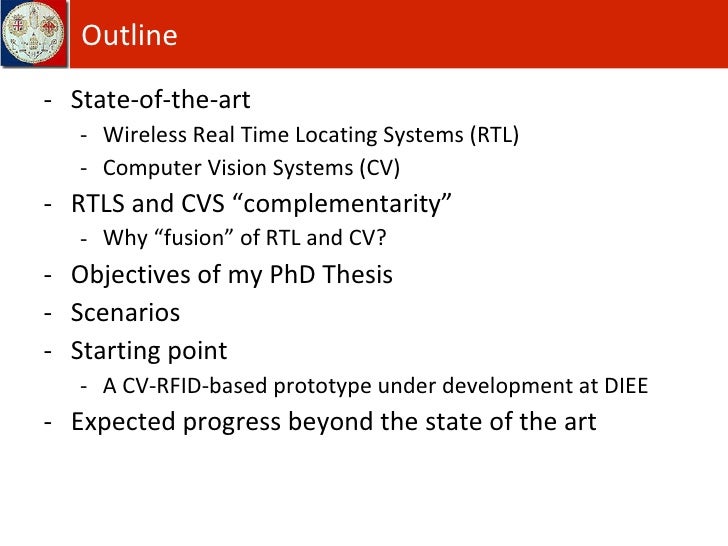 Outline

- State-of-the-art
  - Wireless Real Time Locating Systems (RTL)
  - Computer Vision Systems (CV)
- RTLS and CVS “complementarity”
  - Why “fusion” of RTL and CV?
- Objectives of my PhD Thesis
- Scenarios
- Starting point
  - A CV-RFID-based prototype under development at DIEE
- Expected progress beyond the state of the art